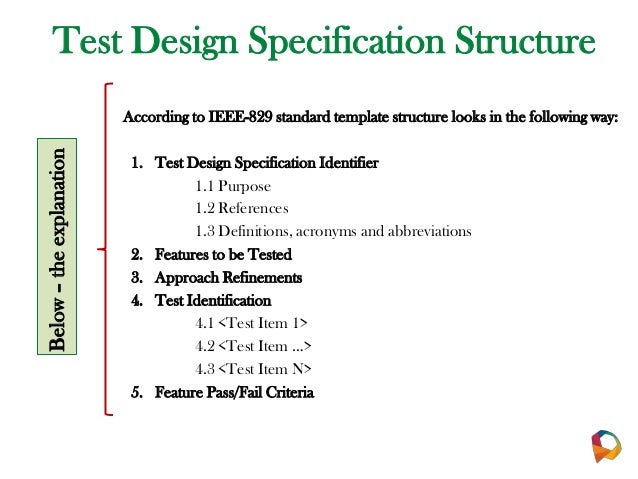 Test Design Specification Structure

Below – the explanation

According to IEEE-829 standard template structure looks in the following way:

1. Test Design Specification Identifier
1.1 Purpose
1.2 References
1.3 Definitions, acronyms and abbreviations
2. Features to be Tested
3. Approach Refinements
4. Test Identification
4.1 <Test Item 1>
4.2 <Test Item ...>
4.3 <Test Item N>
5. Feature Pass/Fail Criteria